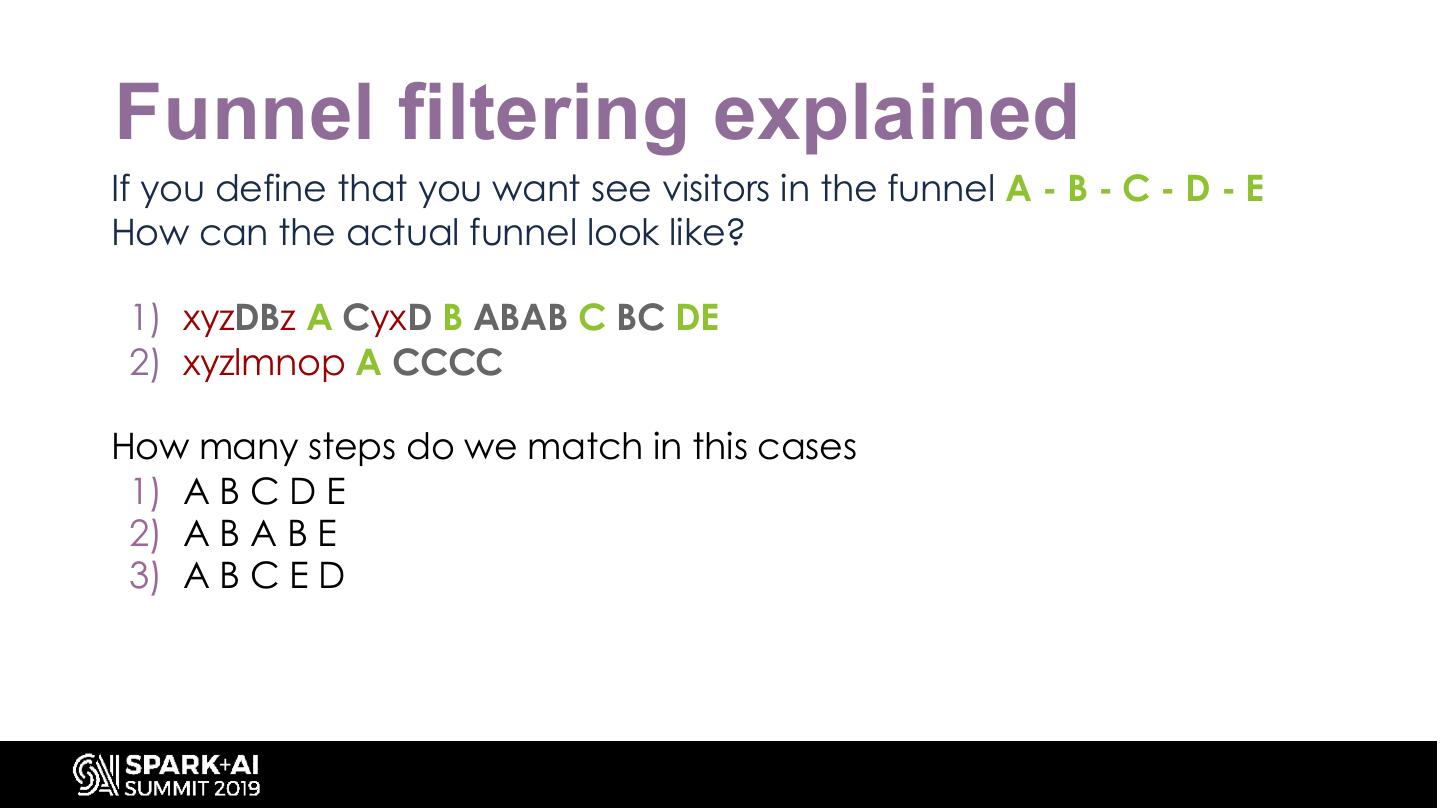 Funnel filtering explained

If you define that you want see visitors in the funnel A - B - C - D - E
How can the actual funnel look like?

1) xyzDBz A CyxD B ABAB C BC DE
2) xyzlmnop A CCCC

How many steps do we match in this cases
1) A B C D E
2) A B A B E
3) A B C E D

SPARK+AI SUMMIT 2019